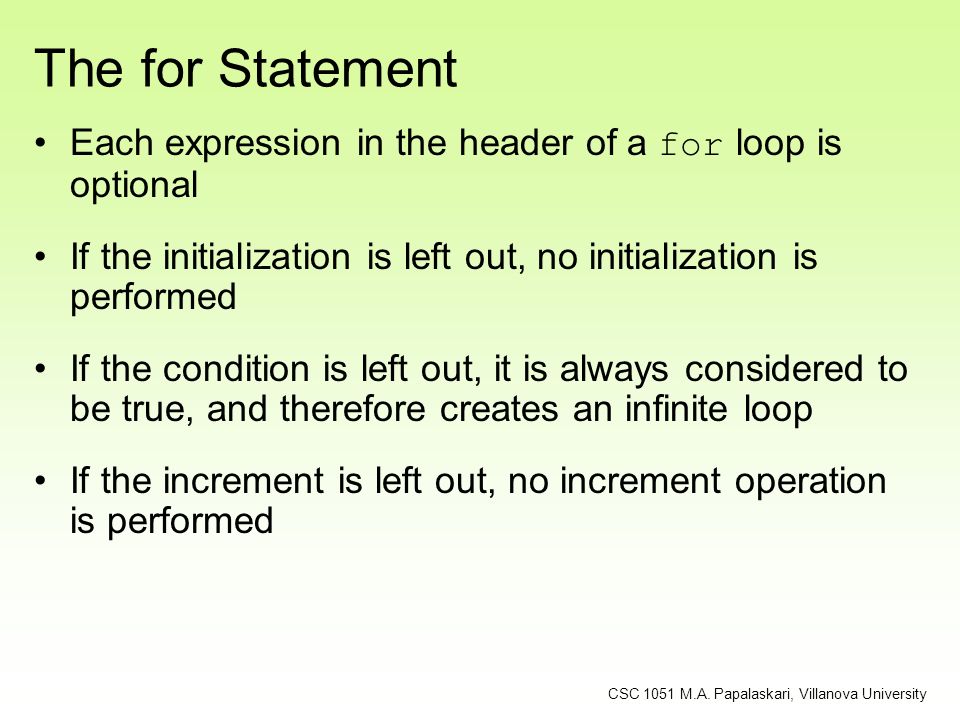 The for Statement

• Each expression in the header of a for loop is optional

• If the initialization is left out, no initialization is performed

• If the condition is left out, it is always considered to be true, and therefore creates an infinite loop

• If the increment is left out, no increment operation is performed

CSC 1051 M.A. Papalaskari, Villanova University